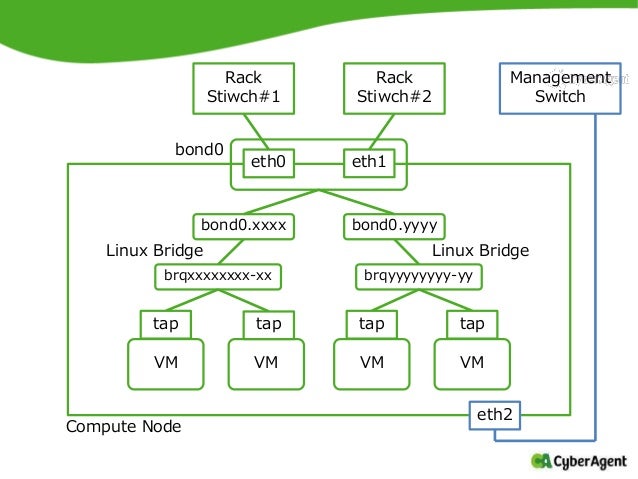 Rack Stiwch#1

Rack Stiwch#2

Management Switch

bond0

eth0

eth1

bond0.xxxx

bond0.yyyy

Linux Bridge

Linux Bridge

brqxxxxxxxx-xx

brqyyyyyyyy-yy

tap

tap

tap

tap

VM

VM

VM

VM

eth2

Compute Node

CyberAgent